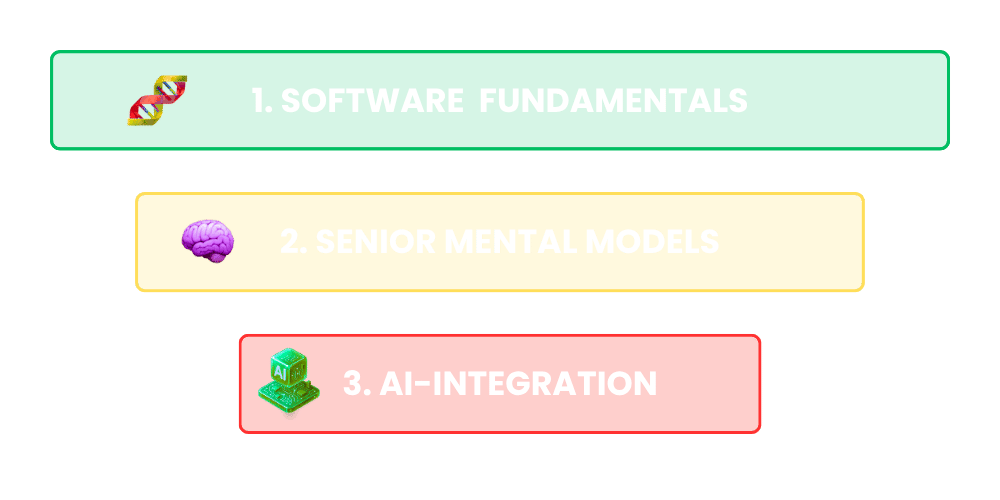 1. SOFTWARE FUNDAMENTALS

2. SENIOR MENTAL MODELS

AI

3. AI-INTEGRATION